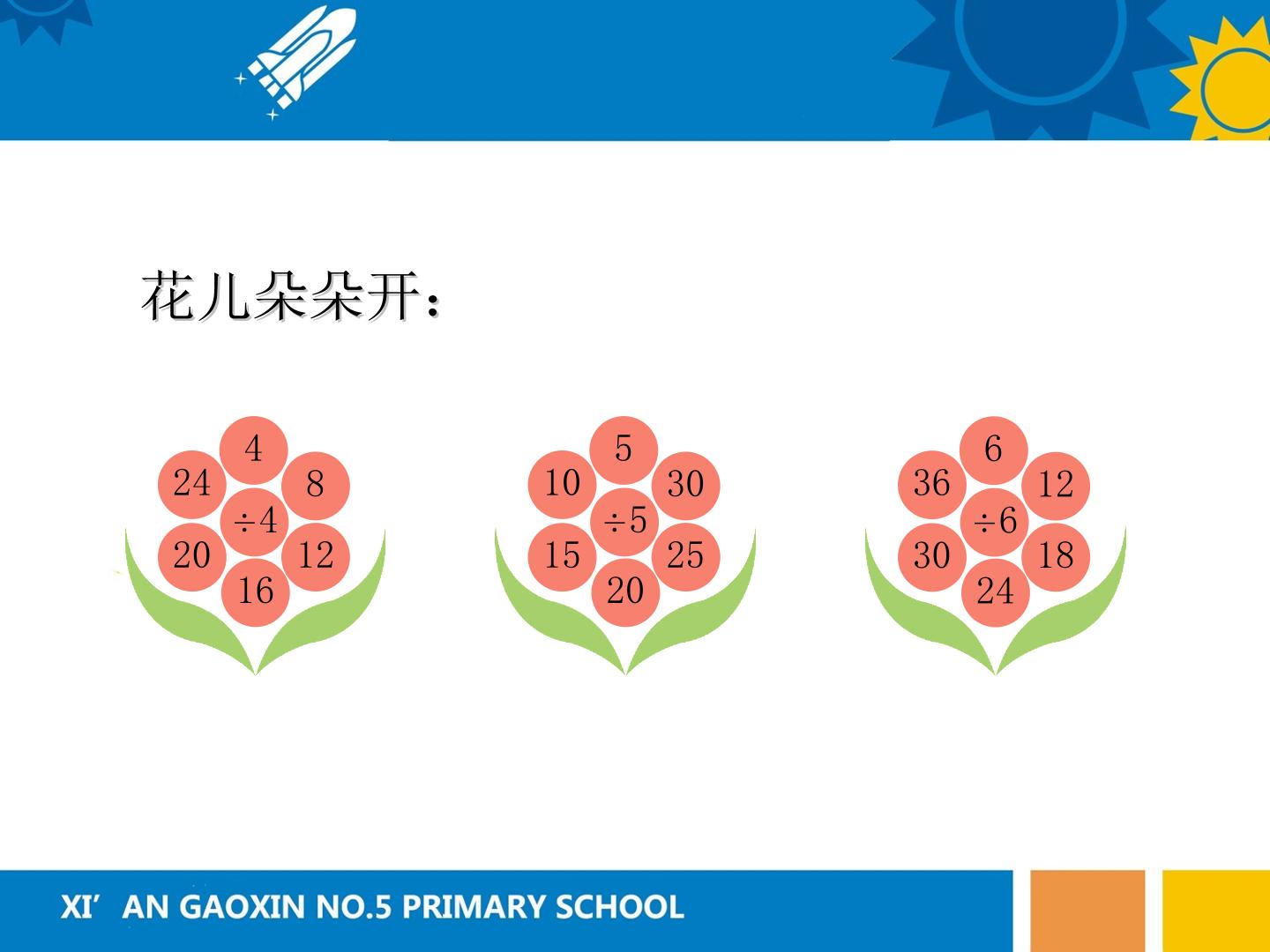 花儿朵朵开：

4
24 8
$\div 4$
20 12
16

5
10 30
$\div 5$
15 25
20

6
36 12
$\div 6$
30 18
24

XI’ AN GAOXIN NO.5 PRIMARY SCHOOL